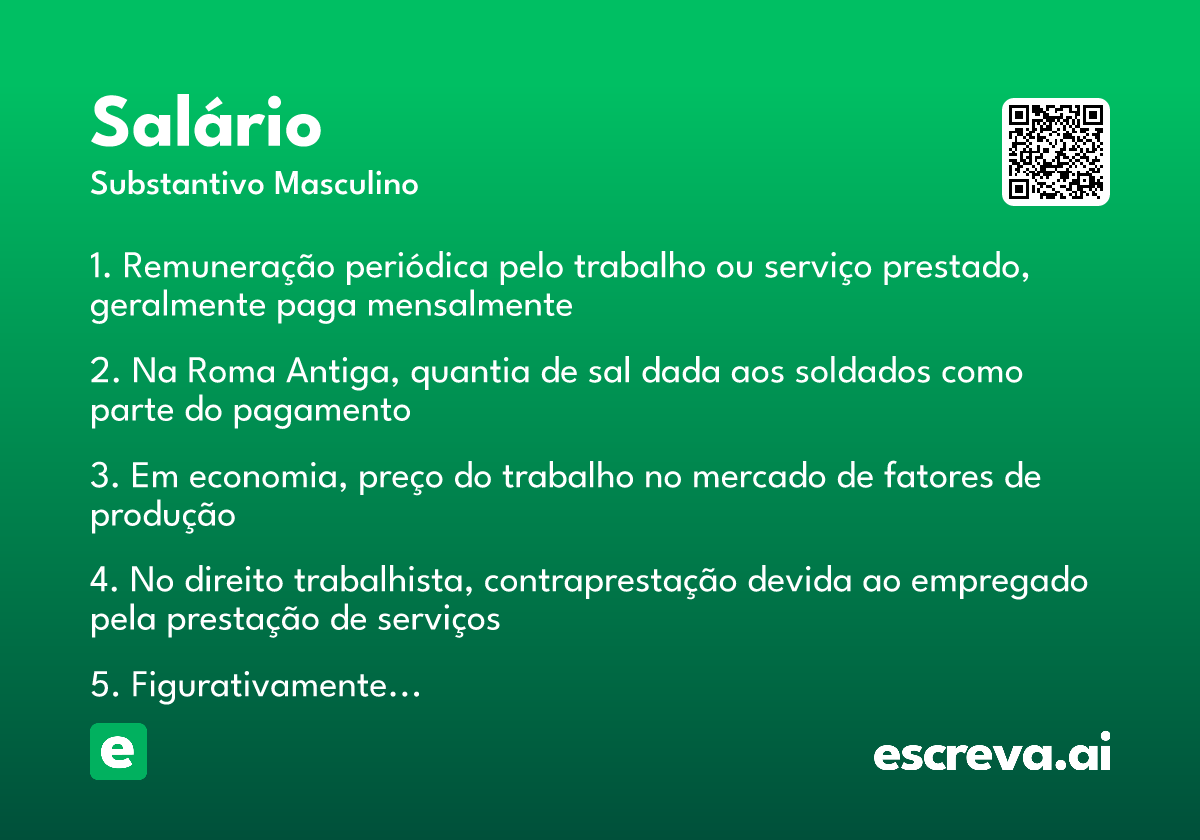 Salário

Substantivo Masculino

1. Remuneração periódica pelo trabalho ou serviço prestado, geralmente paga mensalmente

2. Na Roma Antiga, quantia de sal dada aos soldados como parte do pagamento

3. Em economia, preço do trabalho no mercado de fatores de produção

4. No direito trabalhista, contraprestação devida ao empregado pela prestação de serviços

5. Figurativamente...

e

escreva.ai